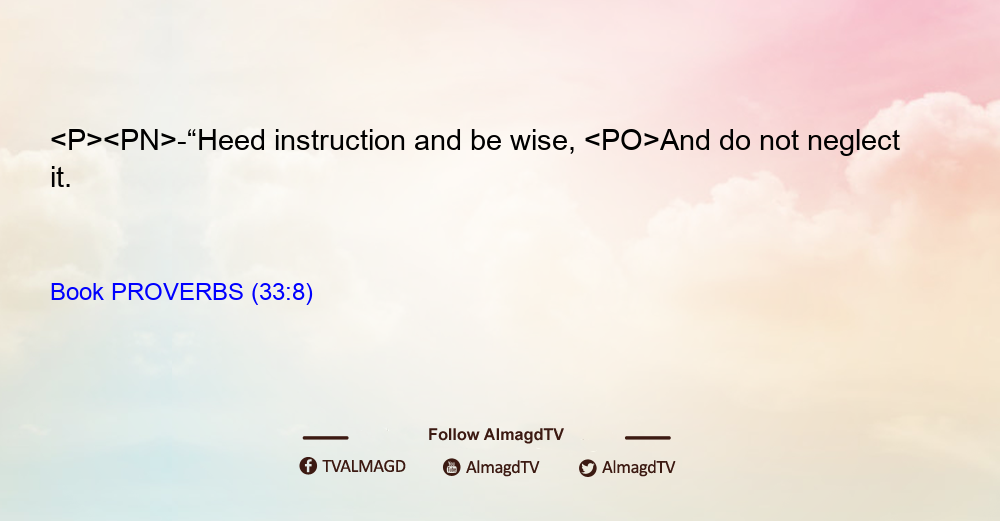 <P><PN>-“Heed instruction and be wise, <PO>And do not neglect it.

Book PROVERBS (33:8)

Follow AlmagdTV

TVALMAGD AlmagdTV AlmagdTV